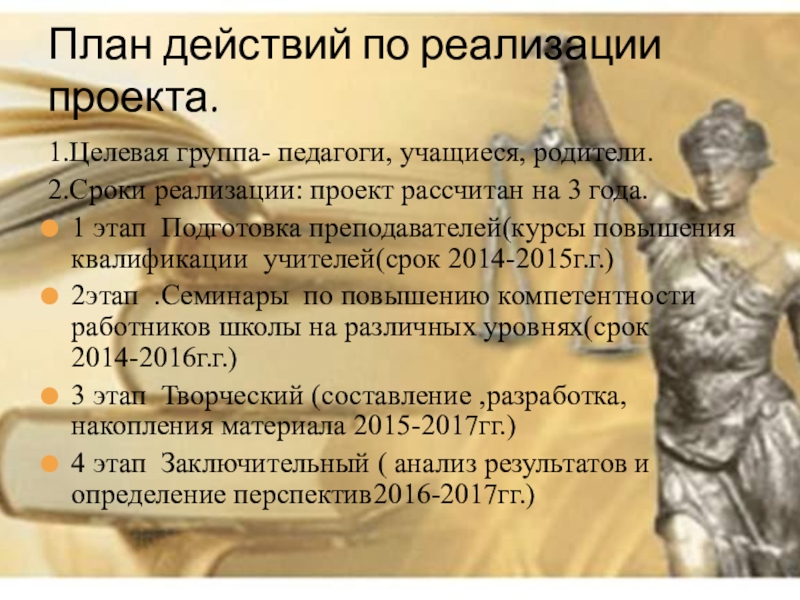 План действий по реализации проекта.

1.Целевая группа- педагоги, учащиеся, родители.

2.Сроки реализации: проект рассчитан на 3 года.

1 этап  Подготовка преподавателей(курсы повышения квалификации  учителей(срок 2014-2015г.г.)

2этап  .Семинары  по повышению компетентности работников школы на различных уровнях(срок 2014-2016г.г.)

3 этап  Творческий (составление ,разработка, накопления материала 2015-2017гг.)

4 этап  Заключительный ( анализ результатов и определение перспектив2016-2017гг.)